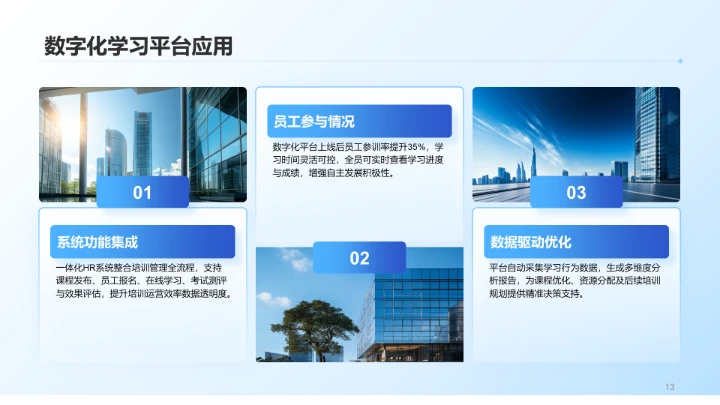 数字化学习平台应用

01

系统功能集成

一体化HR系统整合培训管理全流程，支持课程发布、员工报名、在线学习、考试测评与效果评估，提升培训运营效率数据透明度。

员工参与情况

数字化平台上线后员工参训率提升35%，学习时间灵活可控，全员可实时查看学习进度与成绩，增强自主发展积极性。

02

03

数据驱动优化

平台自动采集学习行为数据，生成多维度分析报告，为课程优化、资源分配及后续培训规划提供精准决策支持。

13